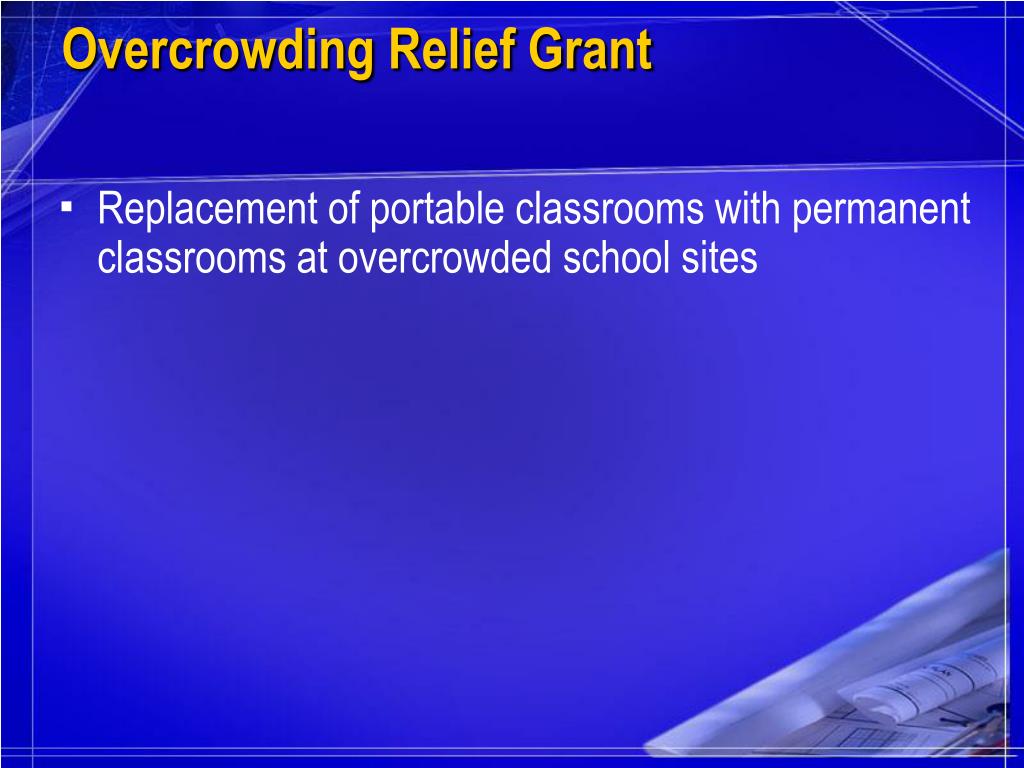 Overcrowding Relief Grant

▪ Replacement of portable classrooms with permanent classrooms at overcrowded school sites